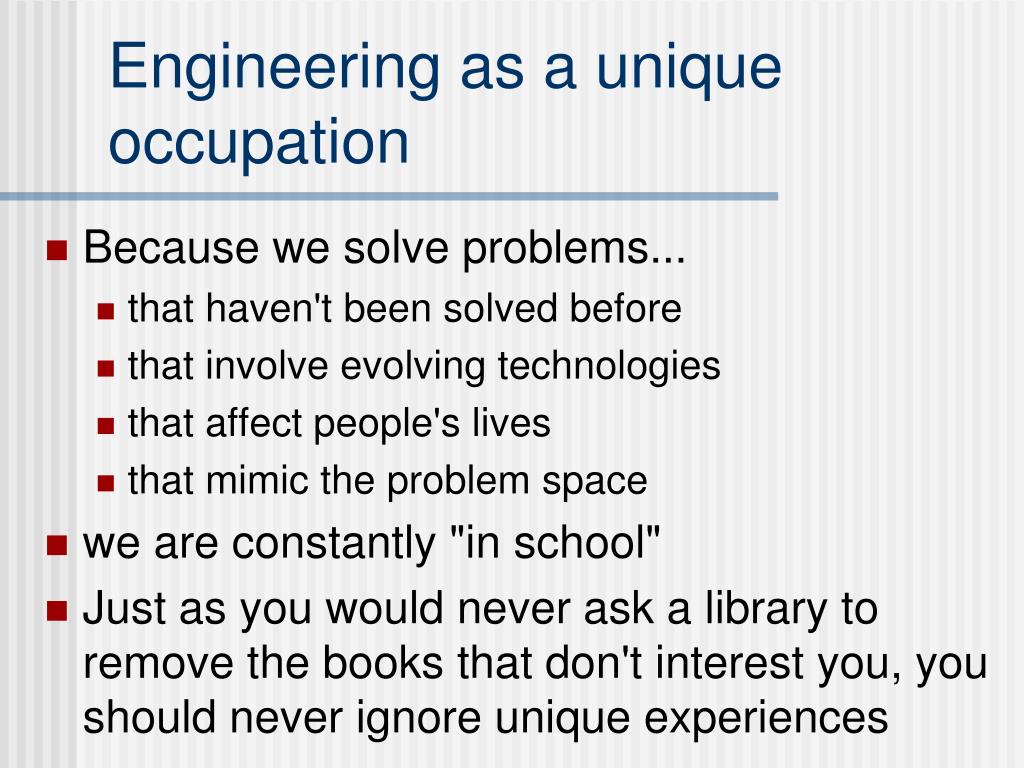 Engineering as a unique occupation

- Because we solve problems...
  - that haven't been solved before
  - that involve evolving technologies
  - that affect people's lives
  - that mimic the problem space
- we are constantly "in school"
- Just as you would never ask a library to remove the books that don't interest you, you should never ignore unique experiences